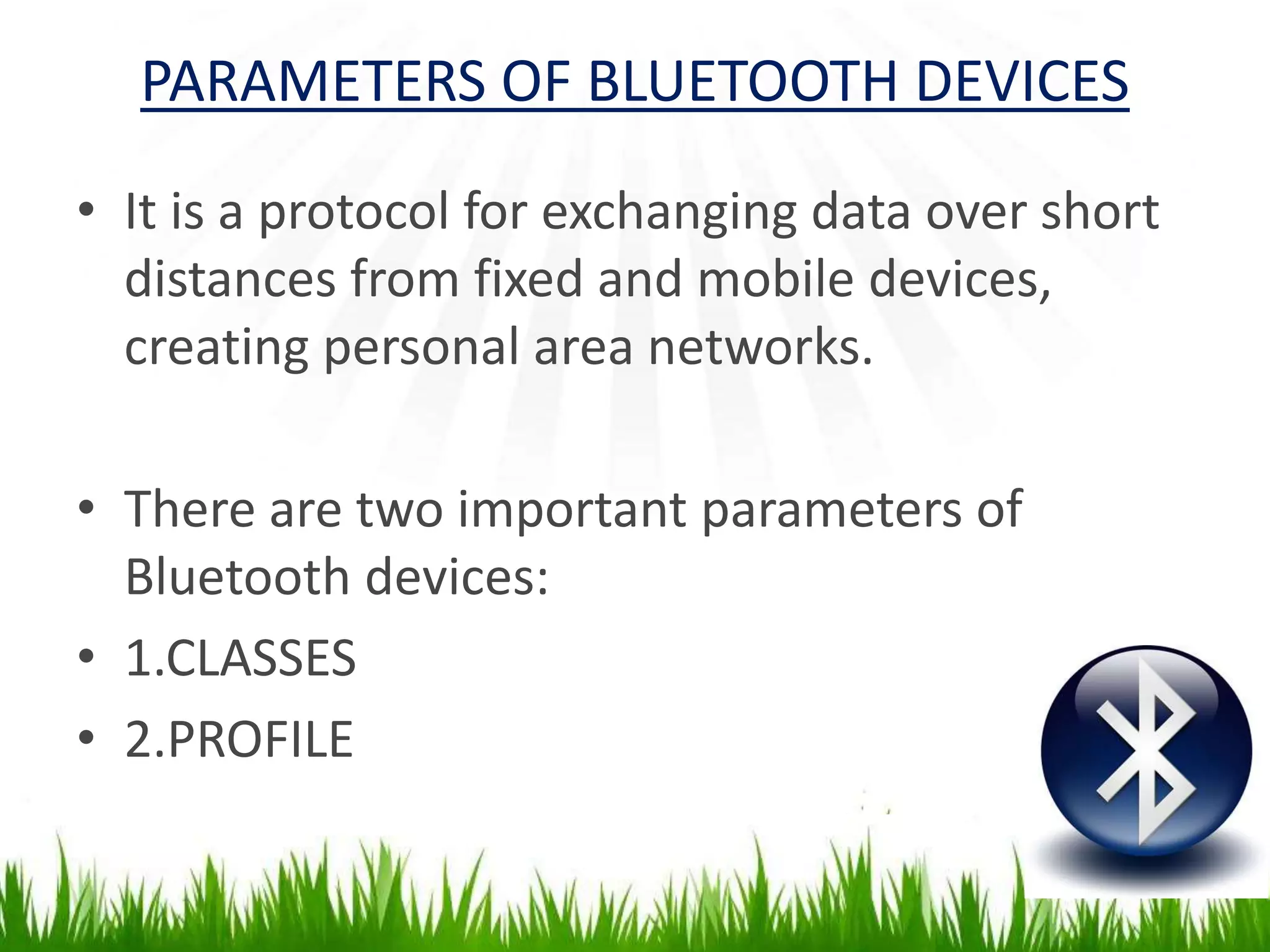 PARAMETERS OF BLUETOOTH DEVICES

• It is a protocol for exchanging data over short distances from fixed and mobile devices, creating personal area networks.

• There are two important parameters of Bluetooth devices:
• 1.CLASSES
• 2.PROFILE